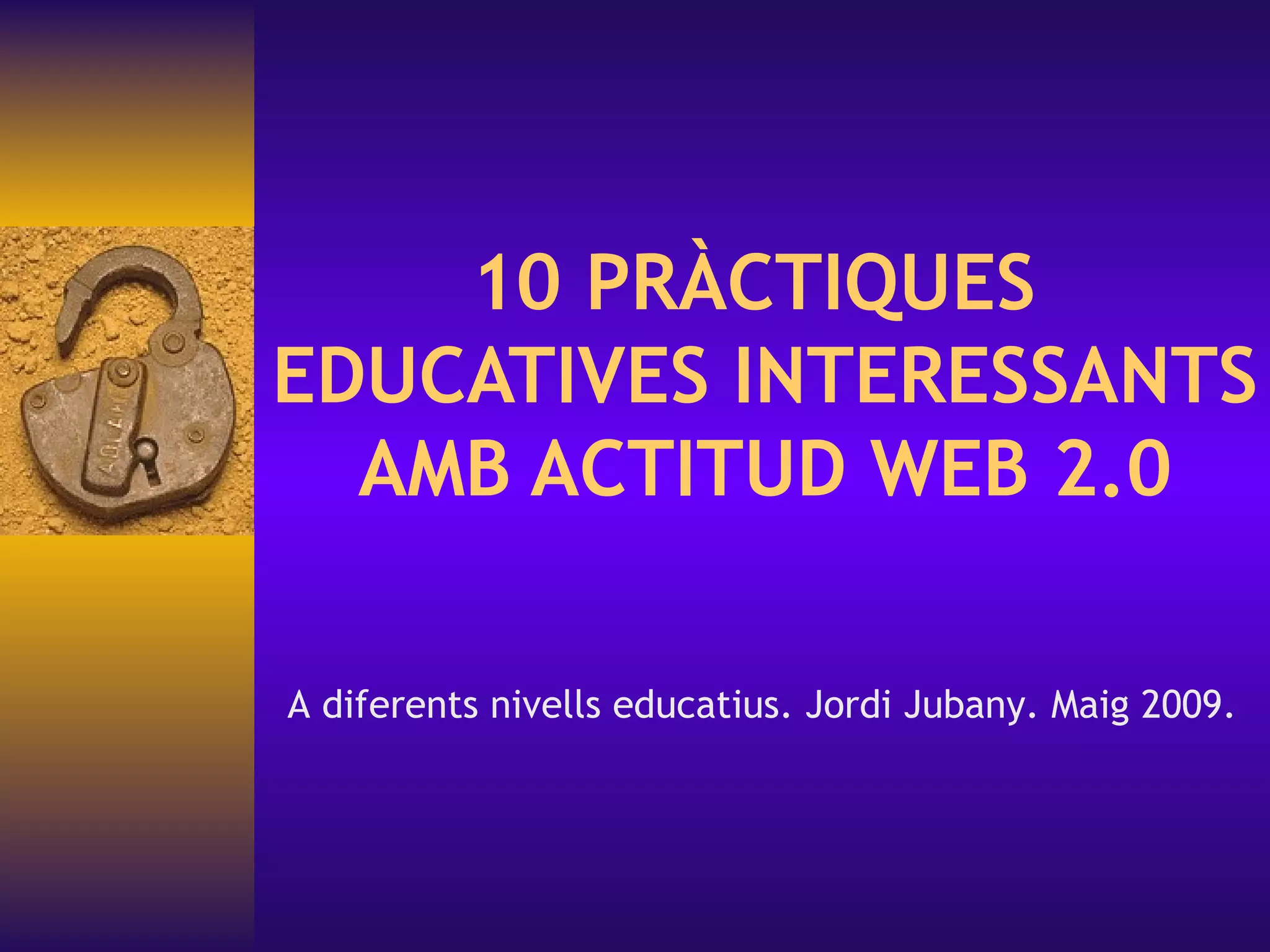 10 PRÀCTIQUES EDUCATIVES INTERESSANTS AMB ACTITUD WEB 2.0

A diferents nivells educatius. Jordi Jubany. Maig 2009.